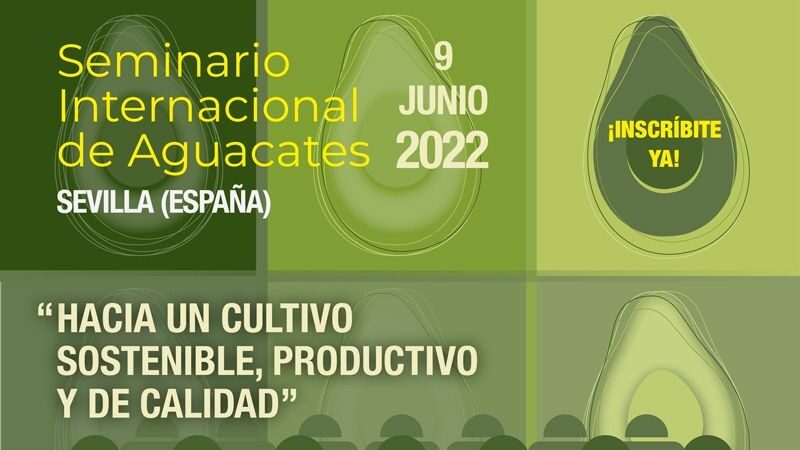 Seminario Internacional de Aguacates

SEVILLA (ESPAÑA)

9 JUNIO 2022

¡INSCRÍBITE YA!

“HACIA UN CULTIVO SOSTENIBLE, PRODUCTIVO Y DE CALIDAD”